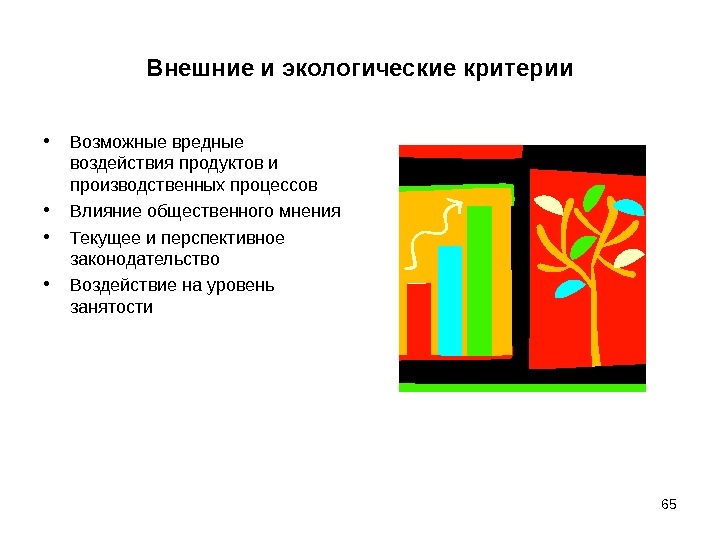 Внешние и экологические критерии

• Возможные вредные воздействия продуктов и производственных процессов
• Влияние общественного мнения
• Текущее и перспективное законодательство
• Воздействие на уровень занятости

65